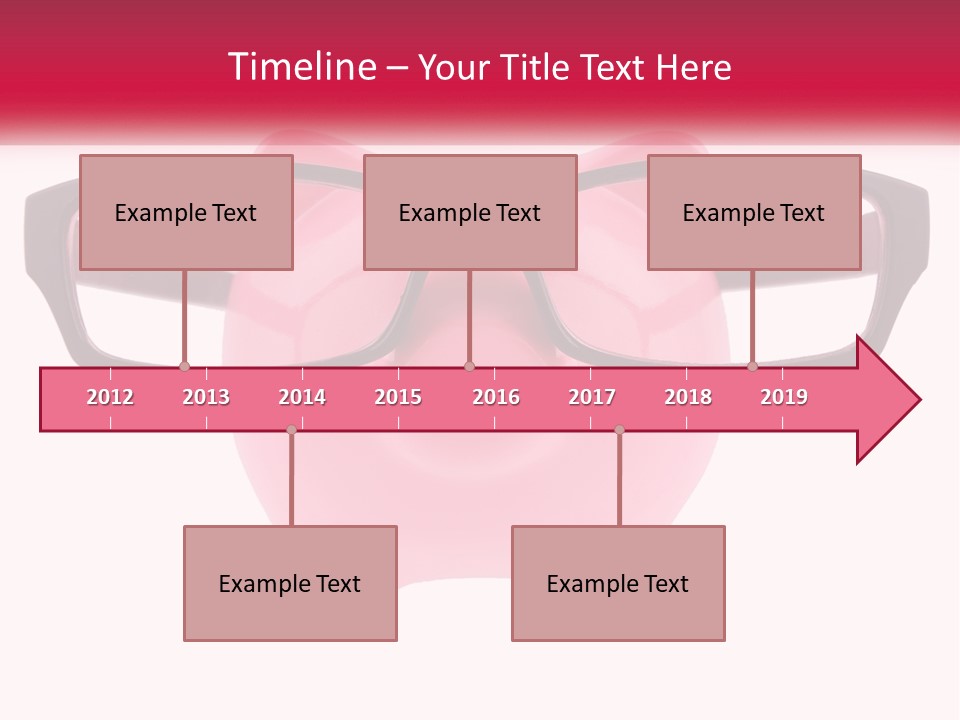 Timeline – Your Title Text Here

Example Text

Example Text

Example Text

2012 2013 2014 2015 2016 2017 2018 2019

Example Text

Example Text